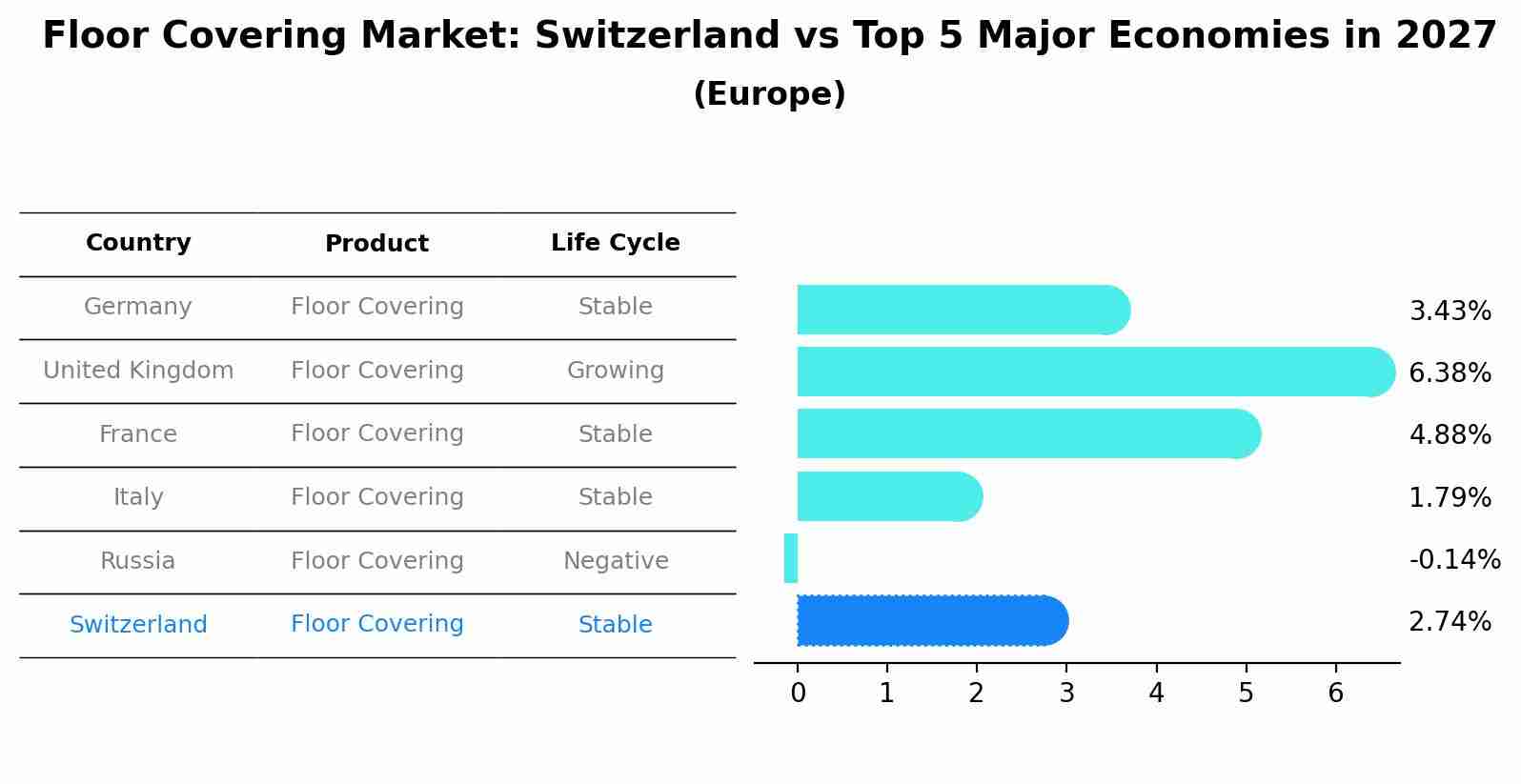 Floor Covering Market: Switzerland vs Top 5 Major Economies in 2027
(Europe)

| Country | Product | Life Cycle |
|---|---|---|
| Germany | Floor Covering | Stable |
| United Kingdom | Floor Covering | Growing |
| France | Floor Covering | Stable |
| Italy | Floor Covering | Stable |
| Russia | Floor Covering | Negative |
| Switzerland | Floor Covering | Stable |

3.43%
6.38%
4.88%
1.79%
-0.14%
2.74%

0 1 2 3 4 5 6